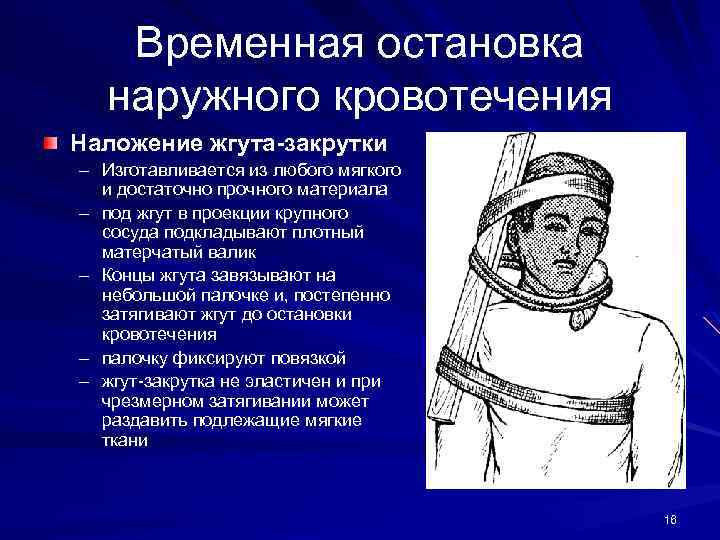 Временная остановка наружного кровотечения

Наложение жгута-закрутки

– Изготавливается из любого мягкого и достаточно прочного материала

– под жгут в проекции крупного сосуда подкладывают плотный матерчатый валик

– Концы жгута завязывают на небольшой палочке и, постепенно затягивают жгут до остановки кровотечения

– палочку фиксируют повязкой

– жгут-закрутка не эластичен и при чрезмерном затягивании может раздавить подлежащие мягкие ткани

16